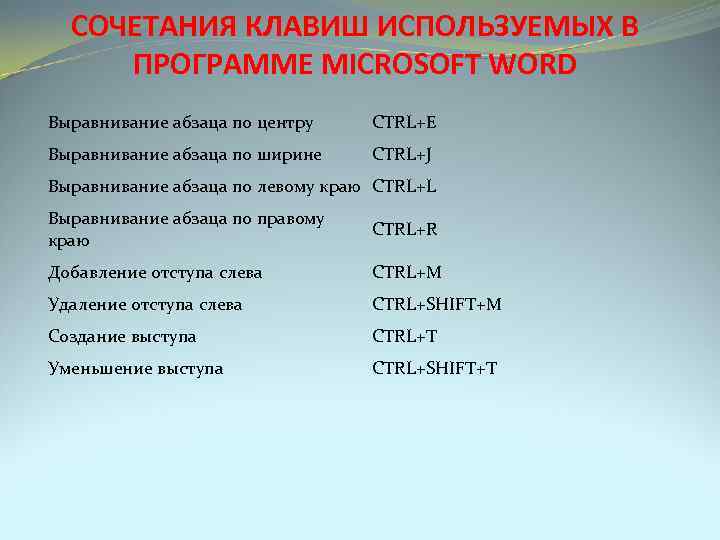 СОЧЕТАНИЯ КЛАВИШ ИСПОЛЬЗУЕМЫХ В ПРОГРАММЕ MICROSOFT WORD

| | |
|---|---|
| Выравнивание абзаца по центру | CTRL+E |
| Выравнивание абзаца по ширине | CTRL+J |
| Выравнивание абзаца по левому краю | CTRL+L |
| Выравнивание абзаца по правому краю | CTRL+R |
| Добавление отступа слева | CTRL+M |
| Удаление отступа слева | CTRL+SHIFT+M |
| Создание выступа | CTRL+T |
| Уменьшение выступа | CTRL+SHIFT+T |